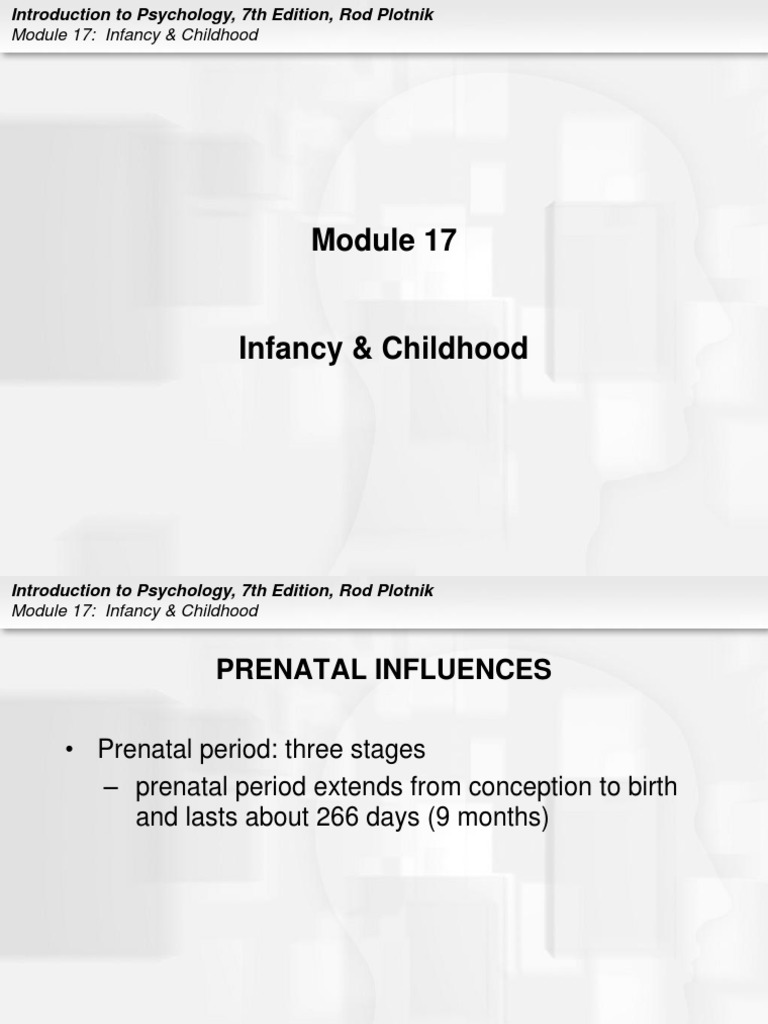 Introduction to Psychology, 7th Edition, Rod Plotnik
Module 17: Infancy & Childhood

Module 17

Infancy & Childhood

Introduction to Psychology, 7th Edition, Rod Plotnik
Module 17: Infancy & Childhood

PRENATAL INFLUENCES

• Prenatal period: three stages
– prenatal period extends from conception to birth and lasts about 266 days (9 months)